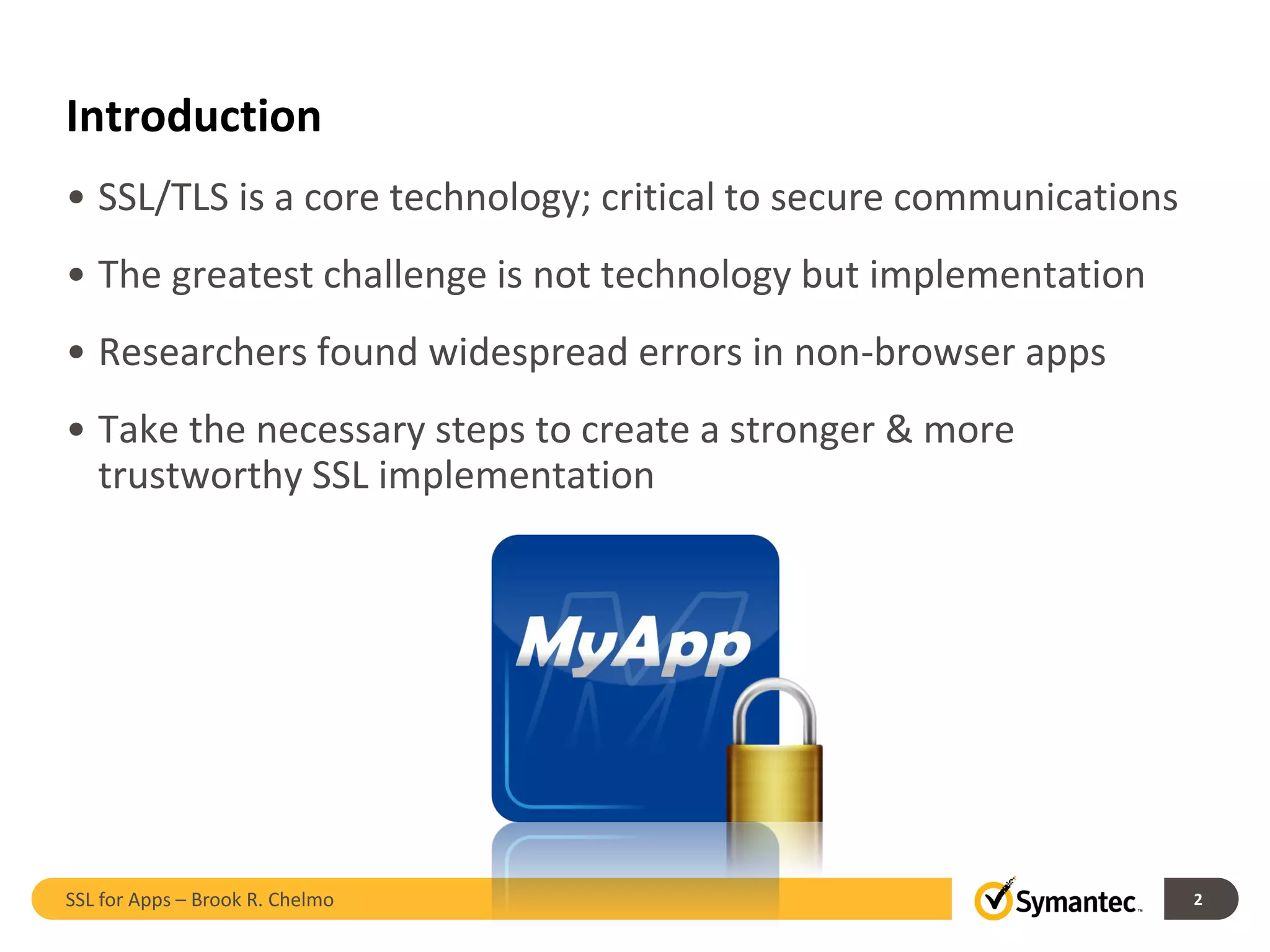 Introduction

• SSL/TLS is a core technology; critical to secure communications

• The greatest challenge is not technology but implementation

• Researchers found widespread errors in non-browser apps

• Take the necessary steps to create a stronger & more trustworthy SSL implementation

MyApp

SSL for Apps – Brook R. Chelmo

Symantec.

2